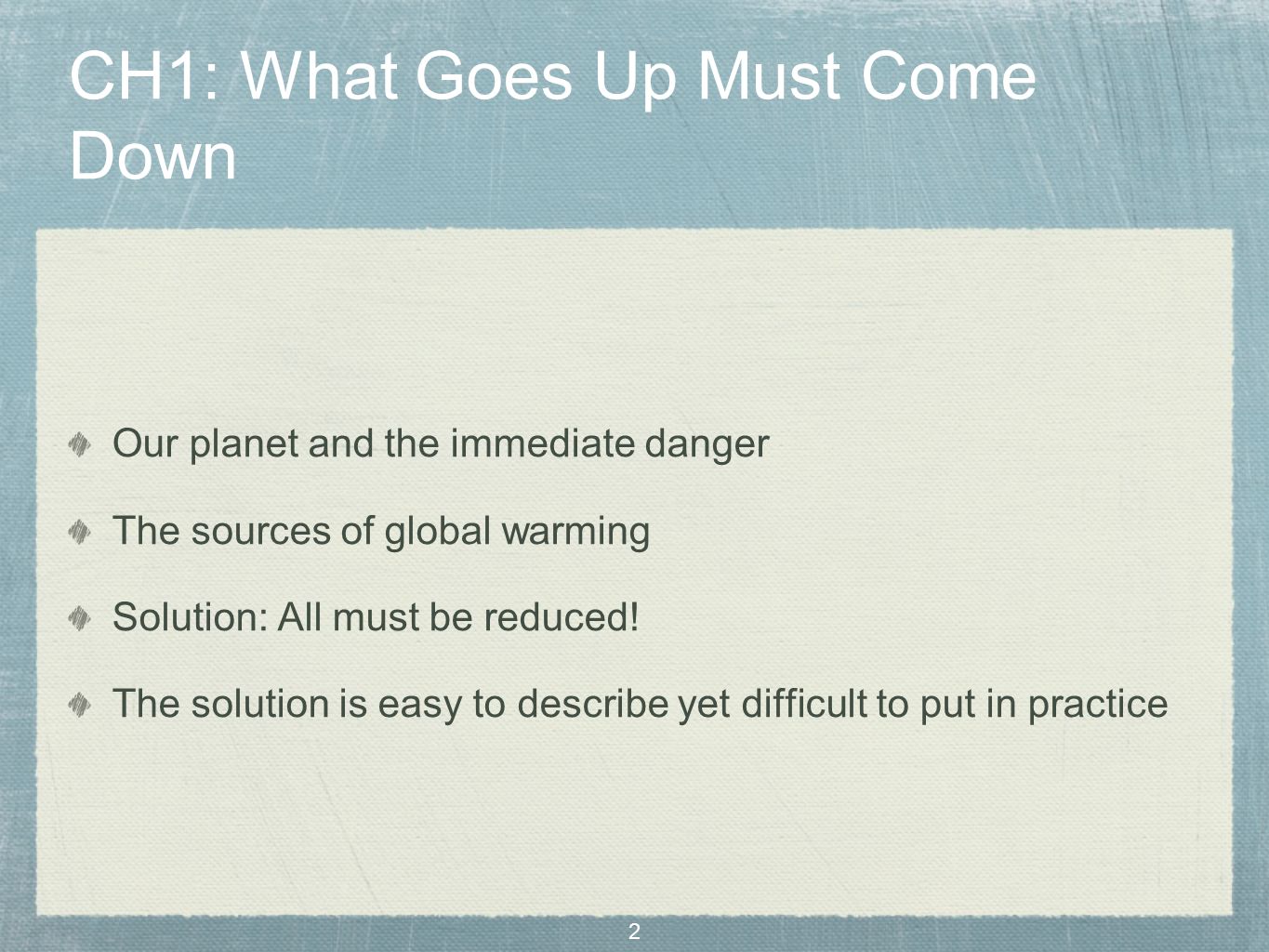 CH1: What Goes Up Must Come Down

Our planet and the immediate danger

The sources of global warming

Solution: All must be reduced!

The solution is easy to describe yet difficult to put in practice

2